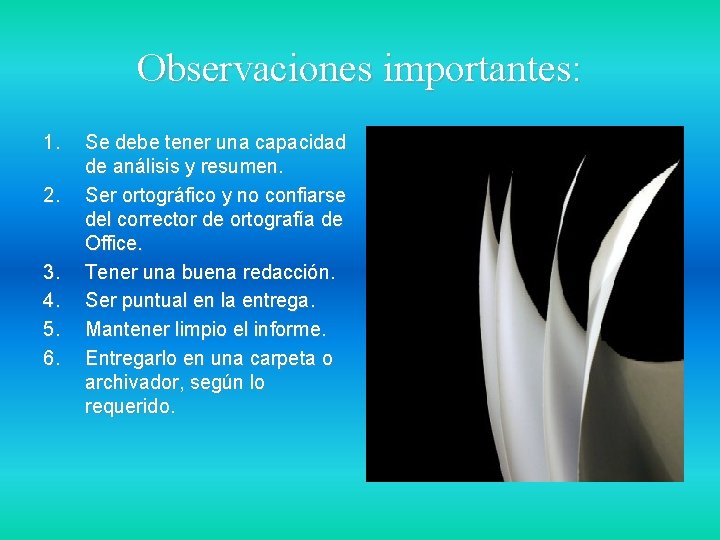 Observaciones importantes:

1. Se debe tener una capacidad de análisis y resumen.
2. Ser ortográfico y no confiarse del corrector de ortografía de Office.
3. Tener una buena redacción.
4. Ser puntual en la entrega.
5. Mantener limpio el informe.
6. Entregarlo en una carpeta o archivador, según lo requerido.